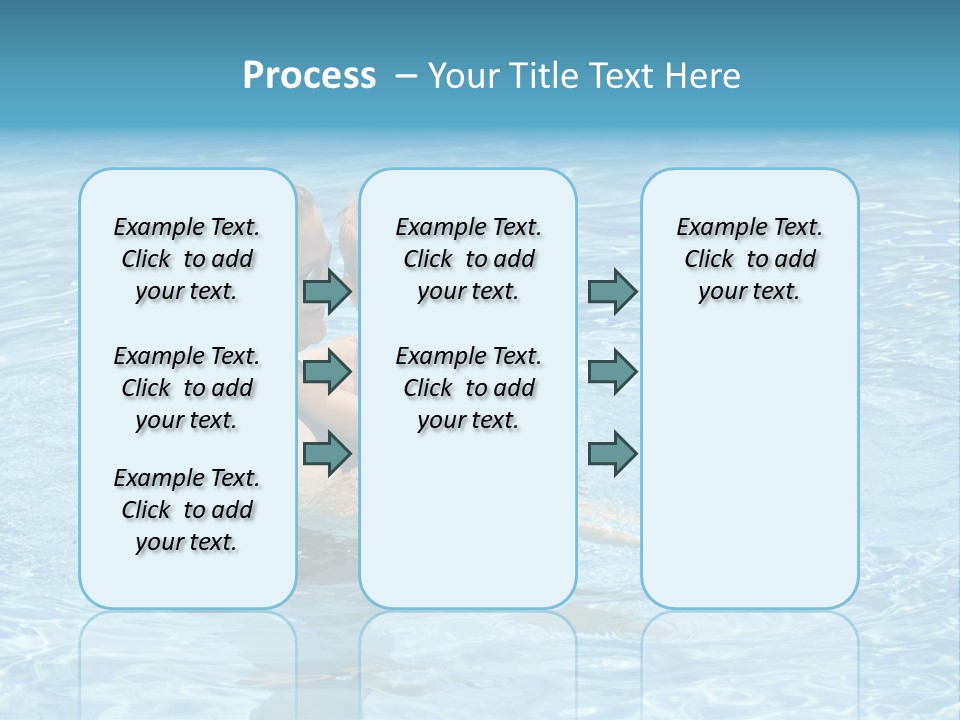 Process – Your Title Text Here

Example Text. Click to add your text.

Example Text. Click to add your text.

Example Text. Click to add your text.

Example Text. Click to add your text.

Example Text. Click to add your text.

Example Text. Click to add your text.